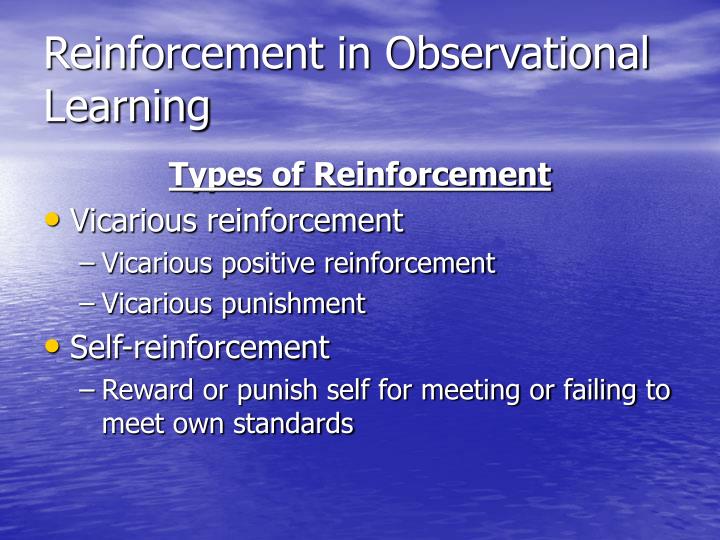 Reinforcement in Observational Learning

Types of Reinforcement

• Vicarious reinforcement
– Vicarious positive reinforcement
– Vicarious punishment
• Self-reinforcement
– Reward or punish self for meeting or failing to meet own standards